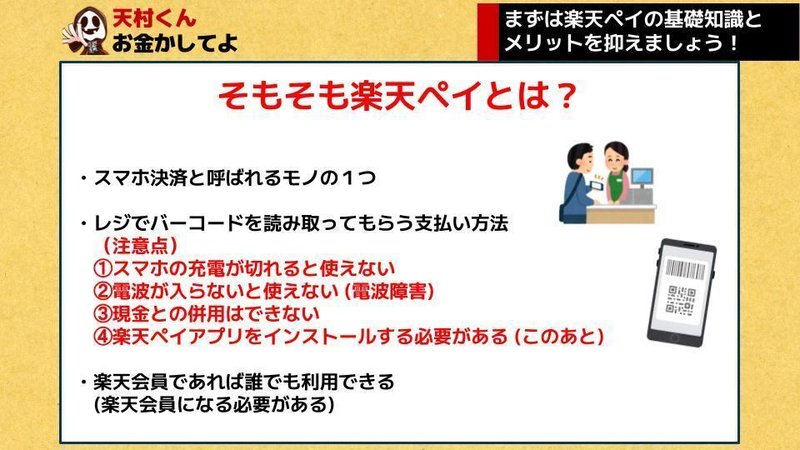 天村くん
お金かしてよ

まずは楽天ペイの基礎知識と
メリットを抑えましょう！

そもそも楽天ペイとは？

・スマホ決済と呼ばれるモノの１つ

・レジでバーコードを読み取ってもらう支払い方法
（注意点）
①スマホの充電が切れると使えない
②電波が入らないと使えない (電波障害)
③現金との併用はできない
④楽天ペイアプリをインストールする必要がある (このあと)

・楽天会員であれば誰でも利用できる
(楽天会員になる必要がある)